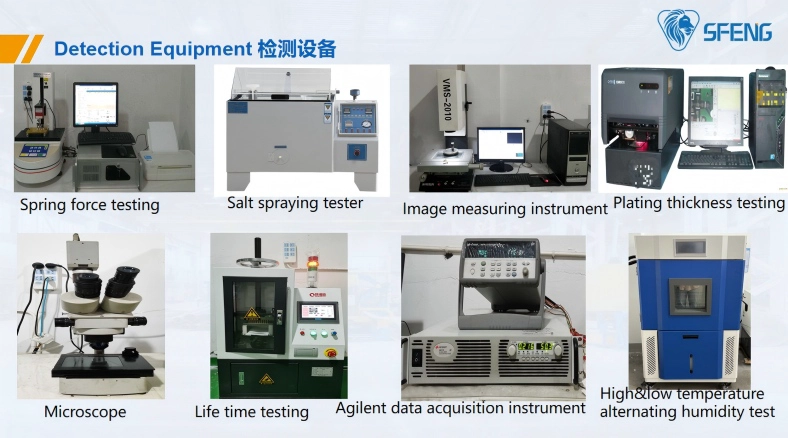 SFENG

Detection Equipment 检测设备

VMS-2010

Spring force testing

Salt spraying tester

Image measuring instrument

Plating thickness testing

Microscope

Life time testing

Agilent data acquisition instrument

High&low temperature alternating humidity test